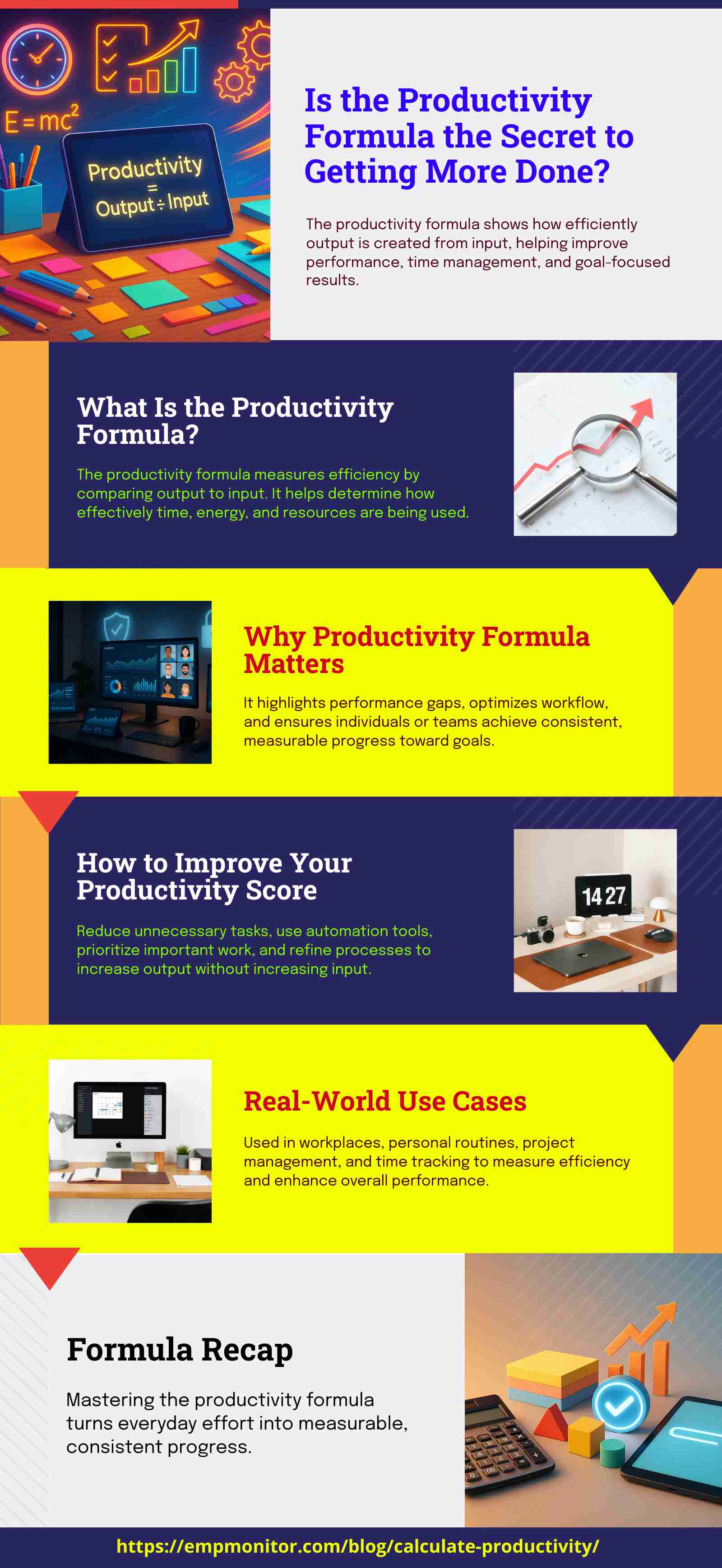 $E=mc^2$

Productivity = Output ÷ Input

Is the Productivity Formula the Secret to Getting More Done?

The productivity formula shows how efficiently output is created from input, helping improve performance, time management, and goal-focused results.

What Is the Productivity Formula?

The productivity formula measures efficiency by comparing output to input. It helps determine how effectively time, energy, and resources are being used.

Why Productivity Formula Matters

It highlights performance gaps, optimizes workflow, and ensures individuals or teams achieve consistent, measurable progress toward goals.

How to Improve Your Productivity Score

Reduce unnecessary tasks, use automation tools, prioritize important work, and refine processes to increase output without increasing input.

14 27

Real-World Use Cases

Used in workplaces, personal routines, project management, and time tracking to measure efficiency and enhance overall performance.

Formula Recap

Mastering the productivity formula turns everyday effort into measurable, consistent progress.

https://empmonitor.com/blog/calculate-productivity/